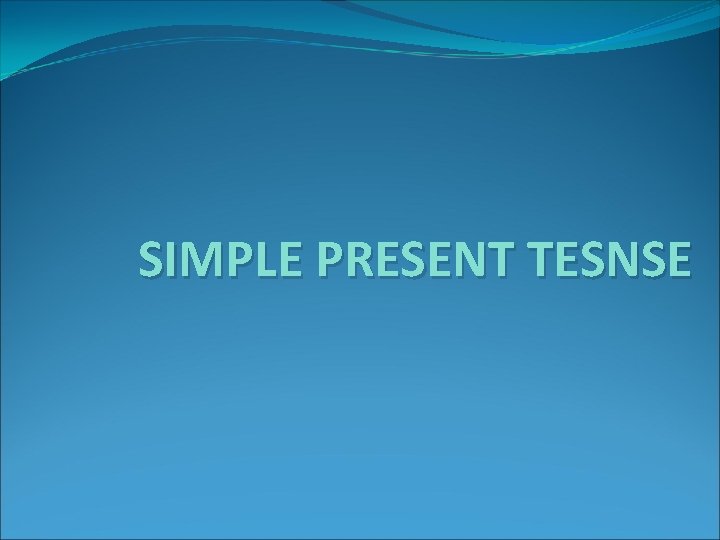 SIMPLE PRESENT TESNSE